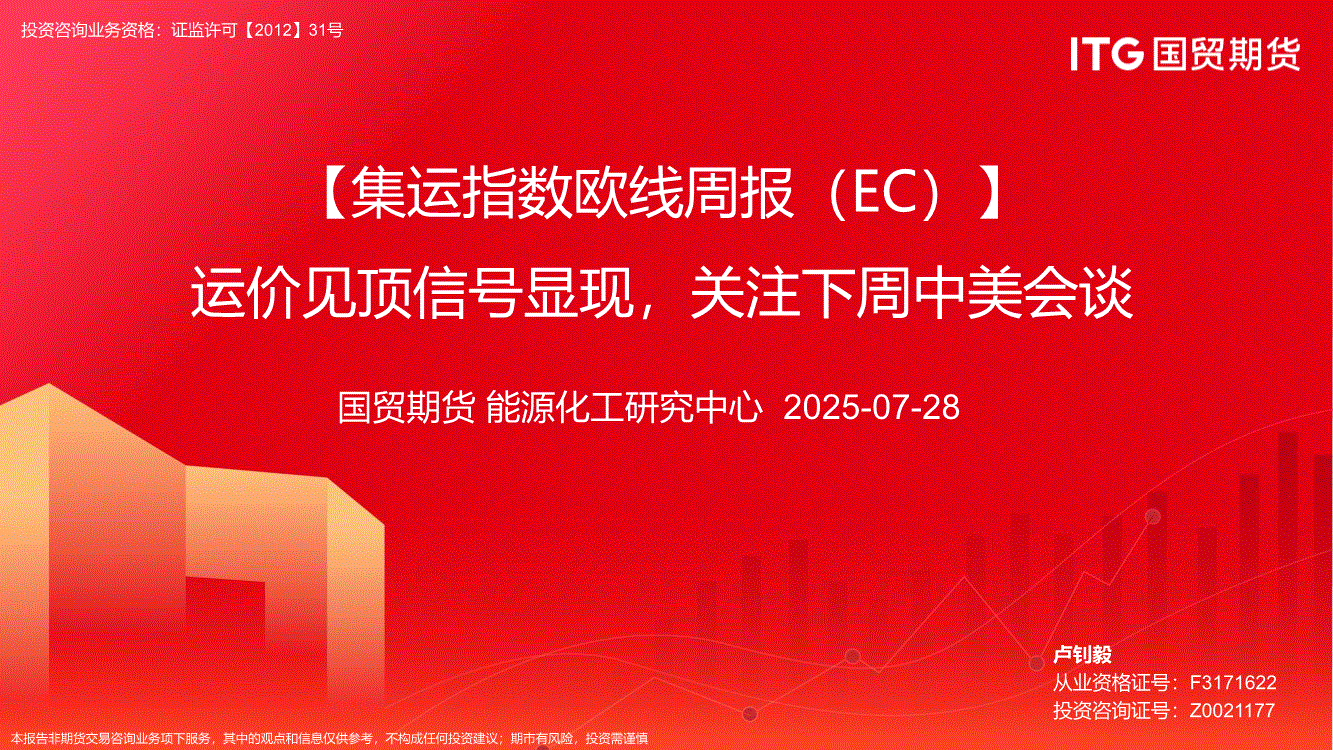 投资咨询业务资格：证监许可【2012】31号

ITG 国贸期货

【集运指数欧线周报（EC）】

运价见顶信号显现，关注下周中美会谈

国贸期货 能源化工研究中心 2025-07-28

卢钊毅

从业资格证号：F3171622

投资咨询证号：Z0021177

本报告非期货交易咨询业务项下服务，其中的观点和信息仅供参考，不构成任何投资建议；期市有风险，投资需谨慎